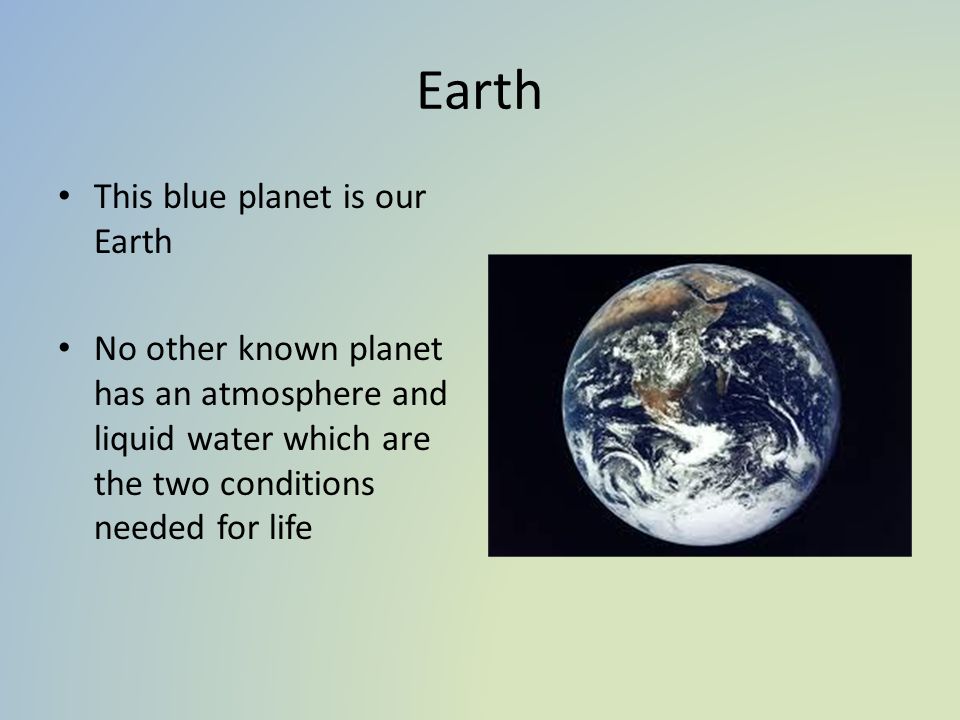 Earth

• This blue planet is our Earth

• No other known planet has an atmosphere and liquid water which are the two conditions needed for life